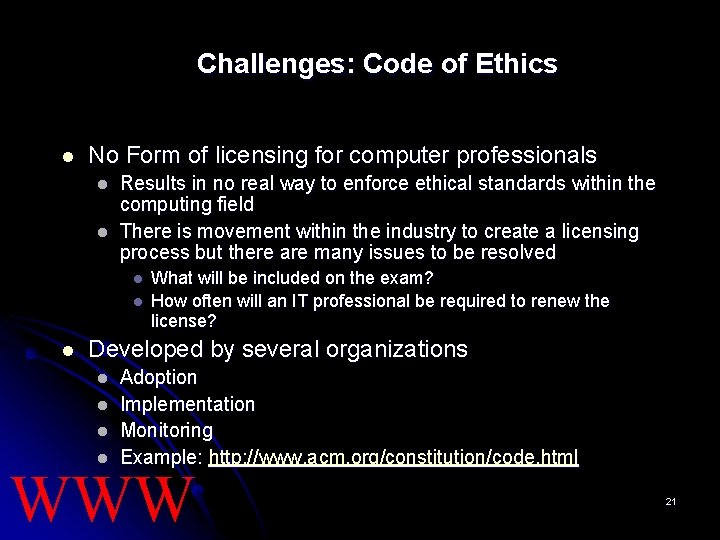 Challenges: Code of Ethics

- No Form of licensing for computer professionals
  - Results in no real way to enforce ethical standards within the computing field
  - There is movement within the industry to create a licensing process but there are many issues to be resolved
    - What will be included on the exam?
    - How often will an IT professional be required to renew the license?
- Developed by several organizations
  - Adoption
  - Implementation
  - Monitoring
  - Example: http://www.acm.org/constitution/code.html

WWW

21